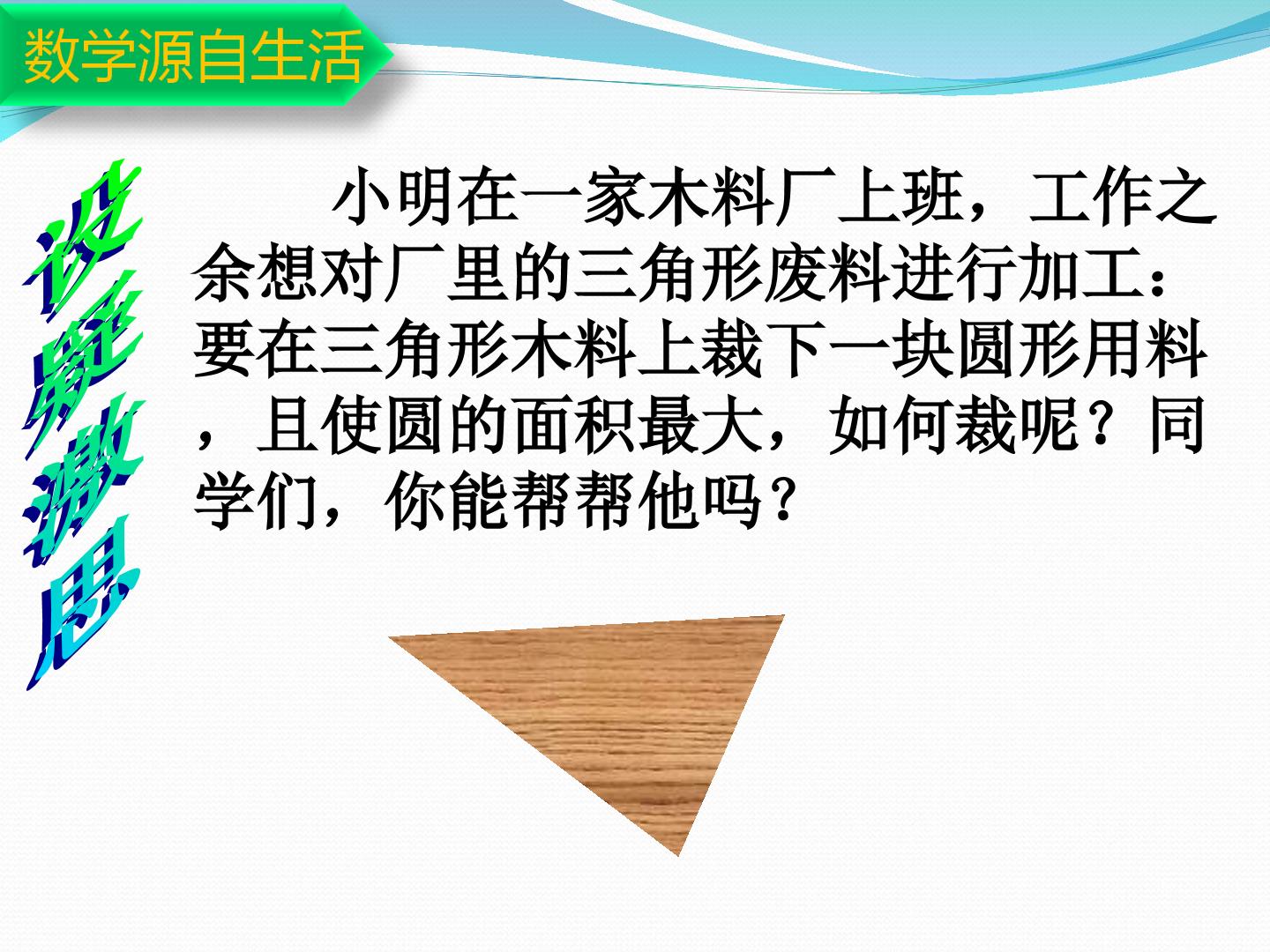 数学源自生活

设疑激思

小明在一家木料厂上班，工作之余想对厂里的三角形废料进行加工：要在三角形木料上裁下一块圆形用料，且使圆的面积最大，如何裁呢？同学们，你能帮帮他吗？